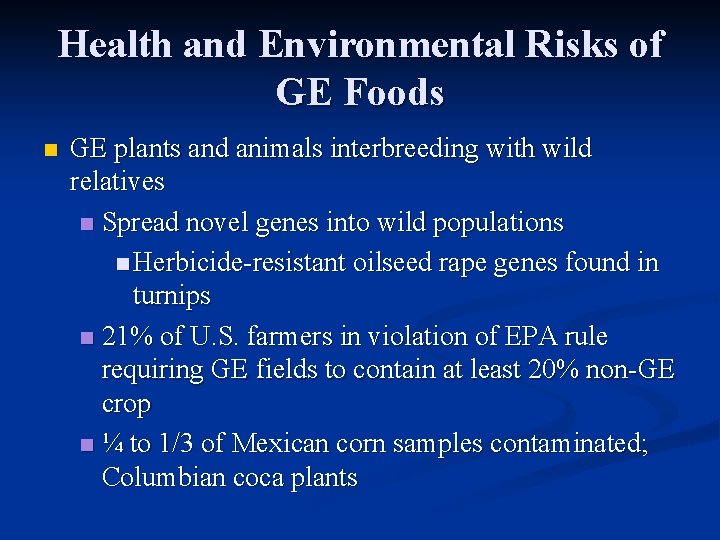 Health and Environmental Risks of GE Foods

GE plants and animals interbreeding with wild relatives

Spread novel genes into wild populations

Herbicide-resistant oilseed rape genes found in turnips

21% of U.S. farmers in violation of EPA rule requiring GE fields to contain at least 20% non-GE crop

¼ to 1/3 of Mexican corn samples contaminated; Columbian coca plants